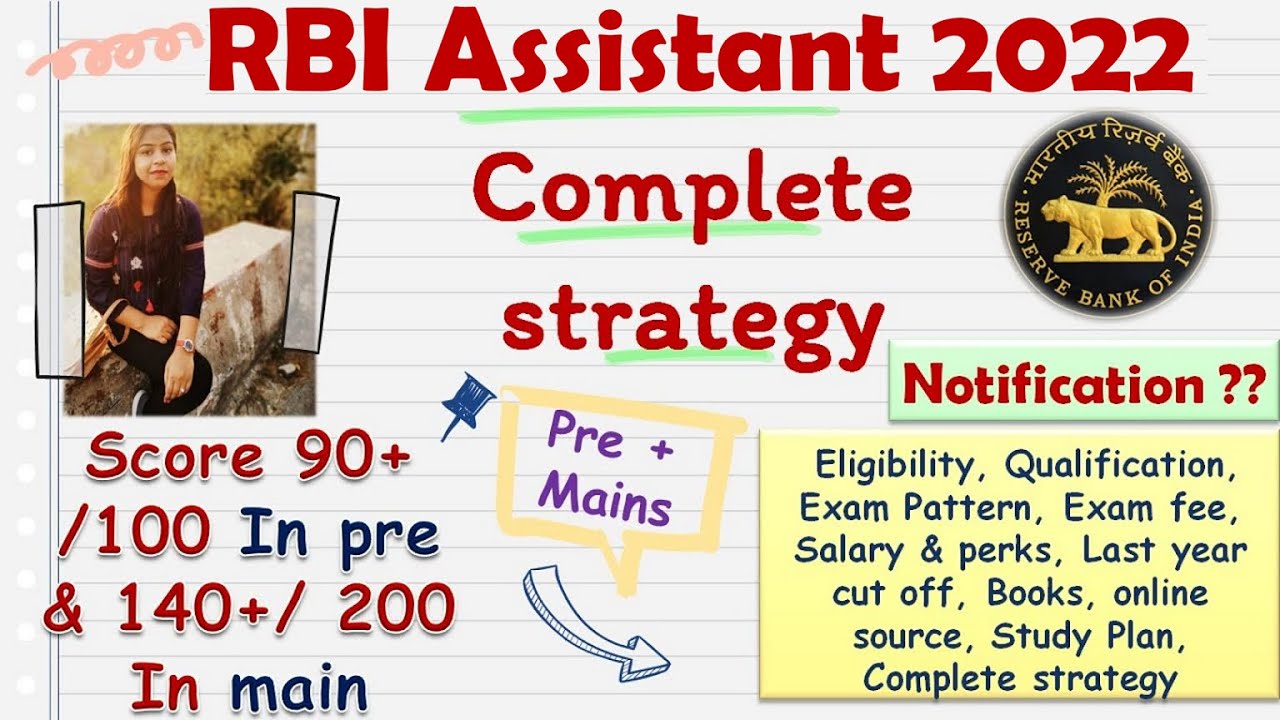 RBI Assistant 2022

Complete strategy

भारतीय रिज़र्व बैंक
RESERVE BANK OF INDIA

Notification ??

Score 90+ /100 In pre & 140+/ 200 In main

Pre + Mains

Eligibility, Qualification, Exam Pattern, Exam fee, Salary & perks, Last year cut off, Books, online source, Study Plan, Complete strategy